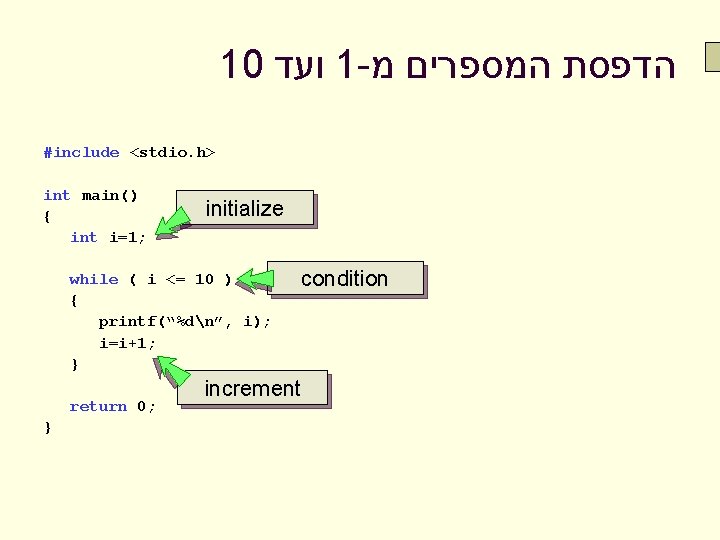 הדפסת המספרים מ-1 ועד 10

#include <stdio.h>

int main()
{
int i=1;

while ( i <= 10 )
{
printf("%d\n", i);
i=i+1;
}

return 0;
}

initialize

condition

increment